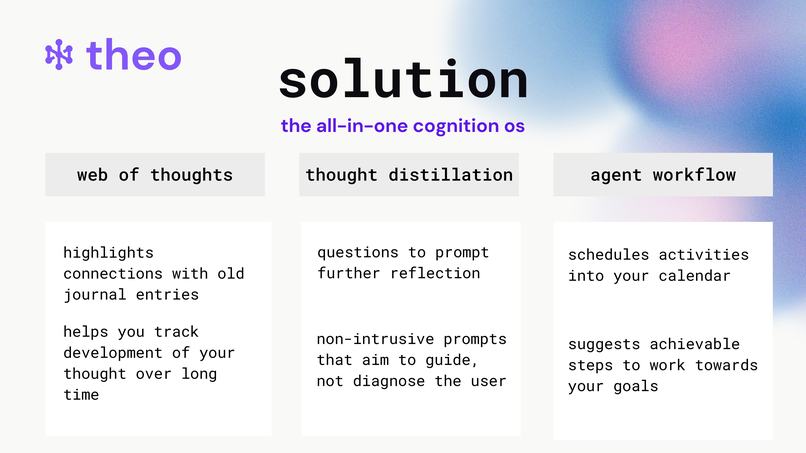 theo

solution

the all-in-one cognition os

web of thoughts

highlights connections with old journal entries

helps you track development of your thought over long time

thought distillation

questions to prompt further reflection

non-intrusive prompts that aim to guide, not diagnose the user

agent workflow

schedules activities into your calendar

suggests achievable steps to work towards your goals